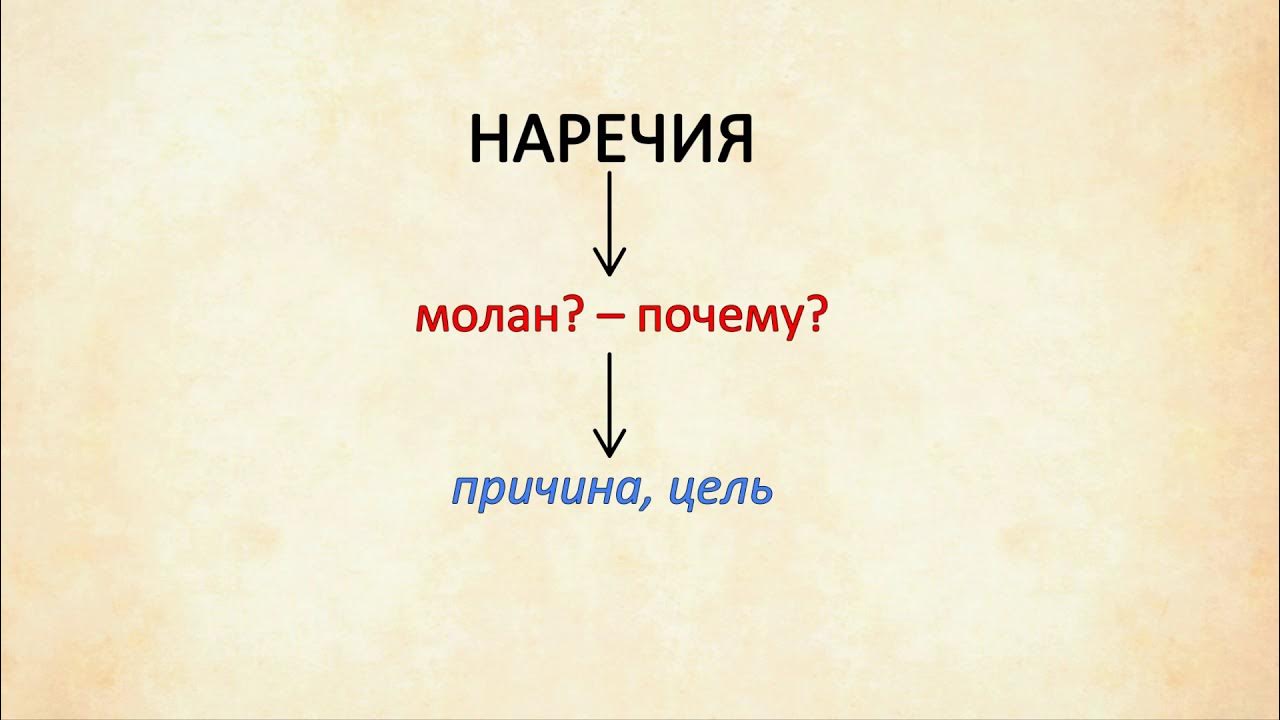 НАРЕЧИЯ

молан? – почему?

причина, цель